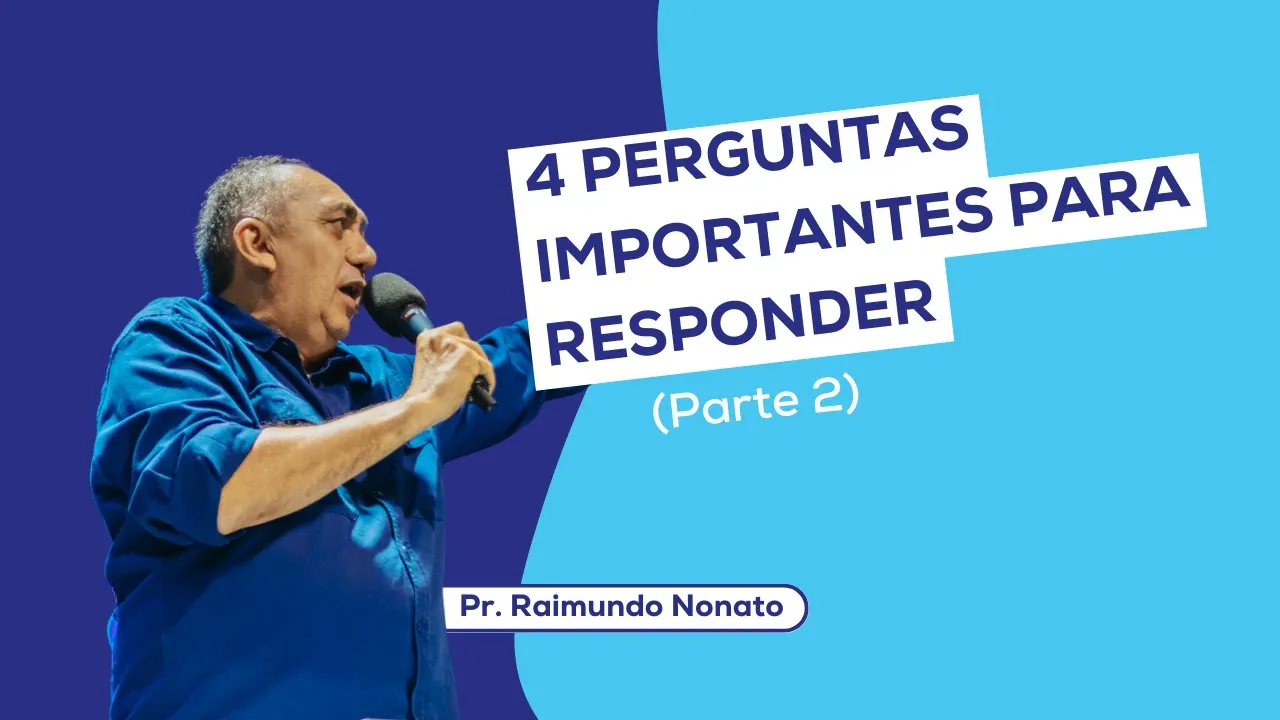 4 PERGUNTAS IMPORTANTES PARA RESPONDER
(Parte 2)

Pr. Raimundo Nonato